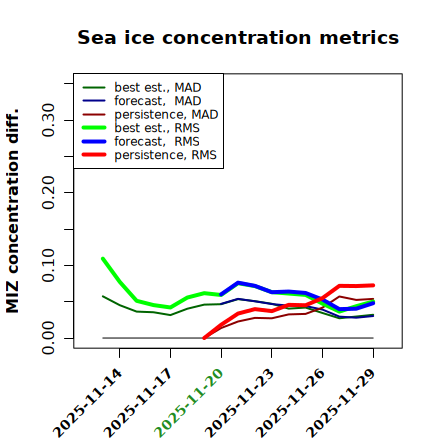 Sea ice concentration metrics

best est., MAD
forecast, MAD
persistence, MAD
best est., RMS
forecast, RMS
persistence, RMS

MIZ concentration diff.

0.00
0.10
0.20
0.30

2025-11-14
2025-11-17
2025-11-20
2025-11-23
2025-11-26
2025-11-29